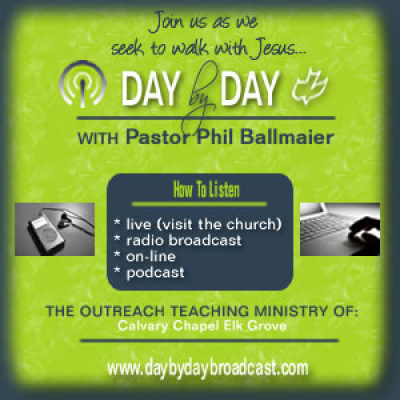 Join us as we seek to walk with Jesus...

DAY by DAY

WITH Pastor Phil Ballmaier

How To Listen

* live (visit the church)
* radio broadcast
* on-line
* podcast

THE OUTREACH TEACHING MINISTRY OF:
Calvary Chapel Elk Grove

www.daybydaybroadcast.com